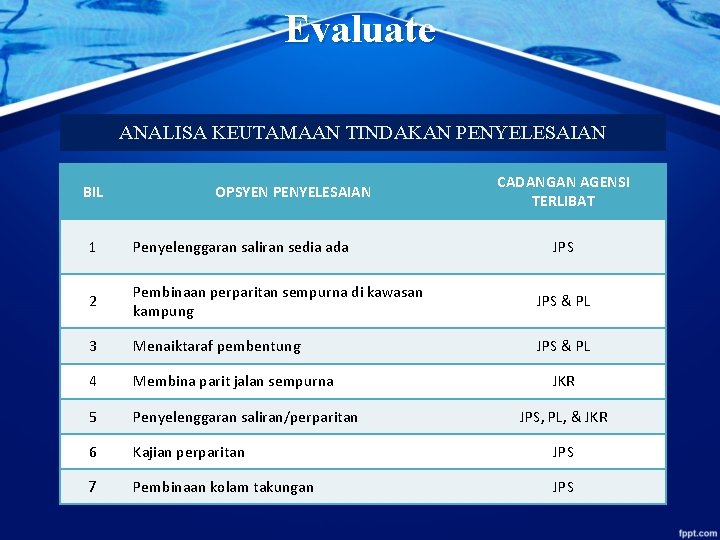 Evaluate

ANALISA KEUTAMAAN TINDAKAN PENYELESAIAN

| BIL | OPSYEN PENYELESAIAN | CADANGAN AGENSI TERLIBAT |
|---|---|---|
| 1 | Penyelenggaran saliran sedia ada | JPS |
| 2 | Pembinaan perparitan sempurna di kawasan kampung | JPS & PL |
| 3 | Menaiktaraf pembentung | JPS & PL |
| 4 | Membina parit jalan sempurna | JKR |
| 5 | Penyelenggaran saliran/perparitan | JPS, PL, & JKR |
| 6 | Kajian perparitan | JPS |
| 7 | Pembinaan kolam takungan | JPS |

fppt.com